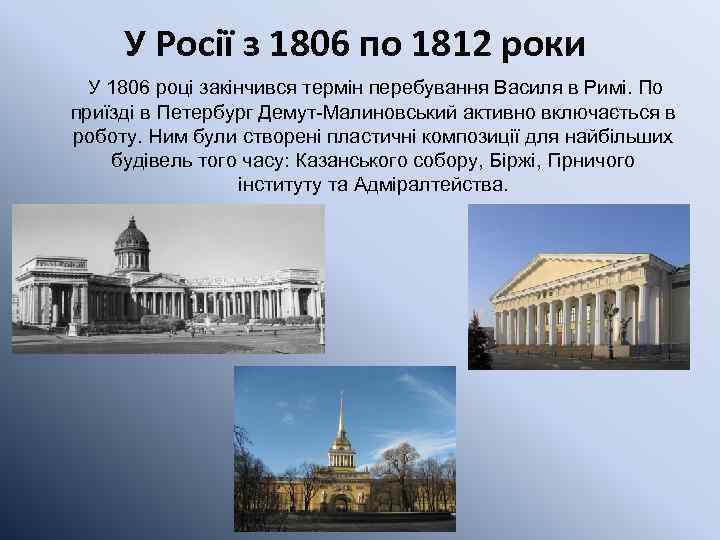 У Росії з 1806 по 1812 роки

У 1806 році закінчився термін перебування Василя в Римі. По приїзді в Петербург Демут-Малиновський активно включається в роботу. Ним були створені пластичні композиції для найбільших будівель того часу: Казанського собору, Біржі, Грничого інституту та Адміралтейства.